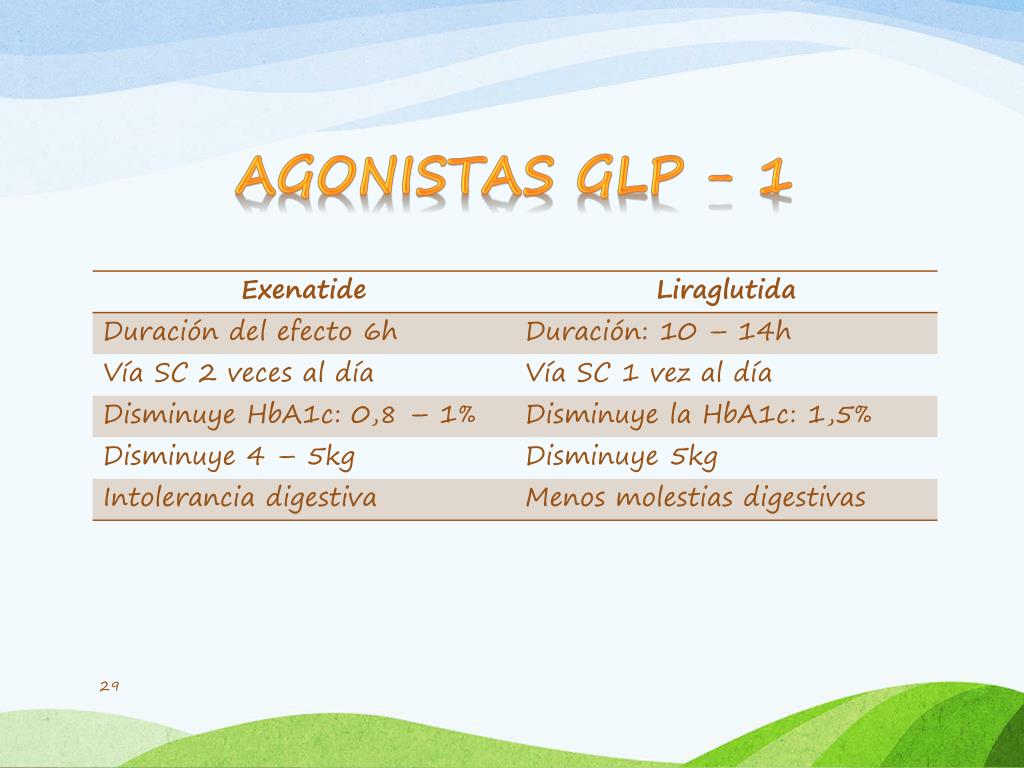 AGONISTAS GLP – 1

| Exenatide | Liraglutida |
|---|---|
| Duración del efecto 6h | Duración: 10 – 14h |
| Vía SC 2 veces al día | Vía SC 1 vez al día |
| Disminuye HbA1c: 0,8 – 1% | Disminuye la HbA1c: 1,5% |
| Disminuye 4 – 5kg | Disminuye 5kg |
| Intolerancia digestiva | Menos molestias digestivas |

29